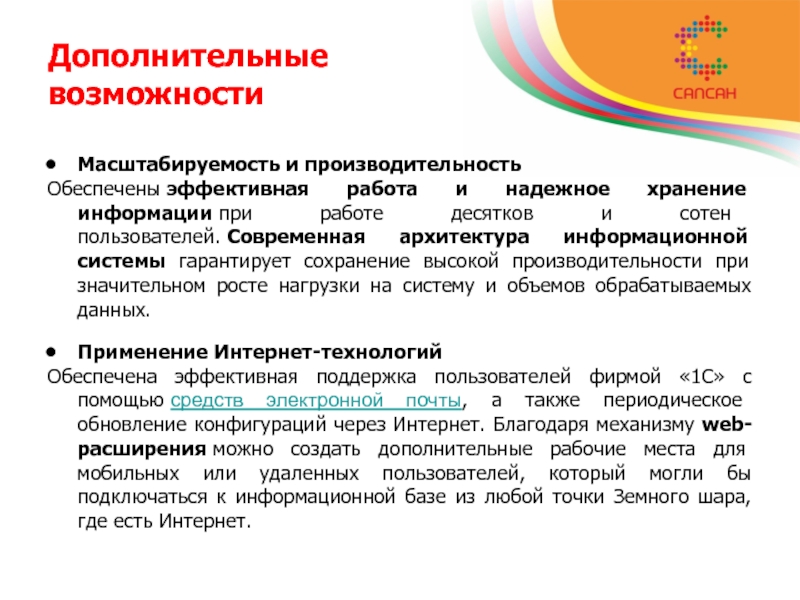 Дополнительные возможности

САПСАН

• Масштабируемость и производительность

Обеспечены эффективная работа и надежное хранение информации при работе десятков и сотен пользователей. Современная архитектура информационной системы гарантирует сохранение высокой производительности при значительном росте нагрузки на систему и объемов обрабатываемых данных.

• Применение Интернет-технологий

Обеспечена эффективная поддержка пользователей фирмой «1С» с помощью средств электронной почты, а также периодическое обновление конфигураций через Интернет. Благодаря механизму web-расширения можно создать дополнительные рабочие места для мобильных или удаленных пользователей, который могли бы подключаться к информационной базе из любой точки Земного шара, где есть Интернет.